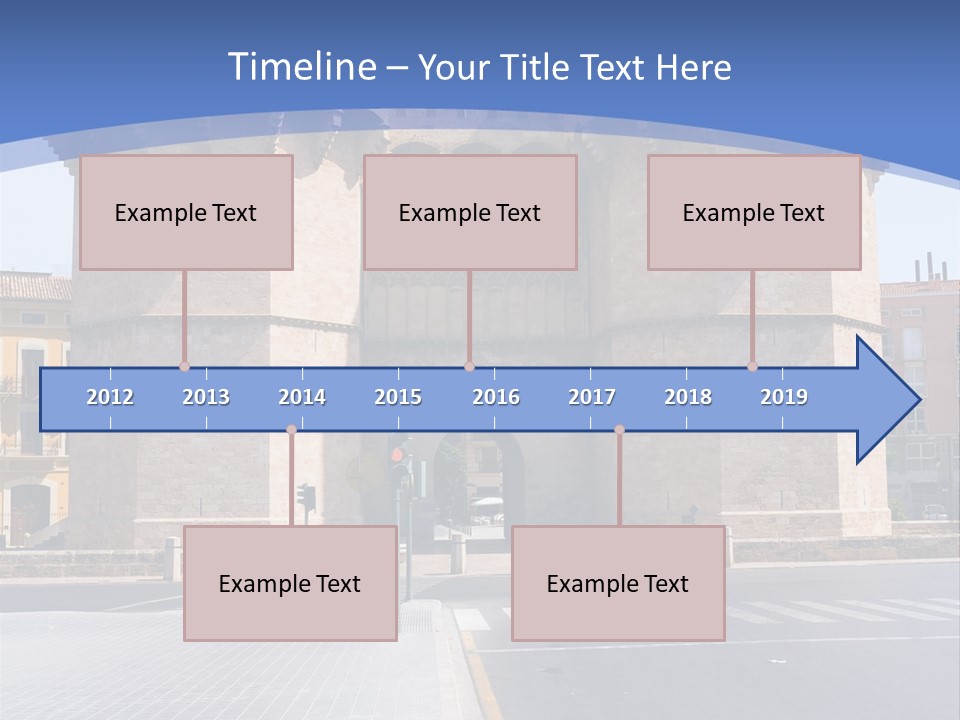 Timeline – Your Title Text Here

Example Text

Example Text

Example Text

2012 2013 2014 2015 2016 2017 2018 2019

Example Text

Example Text